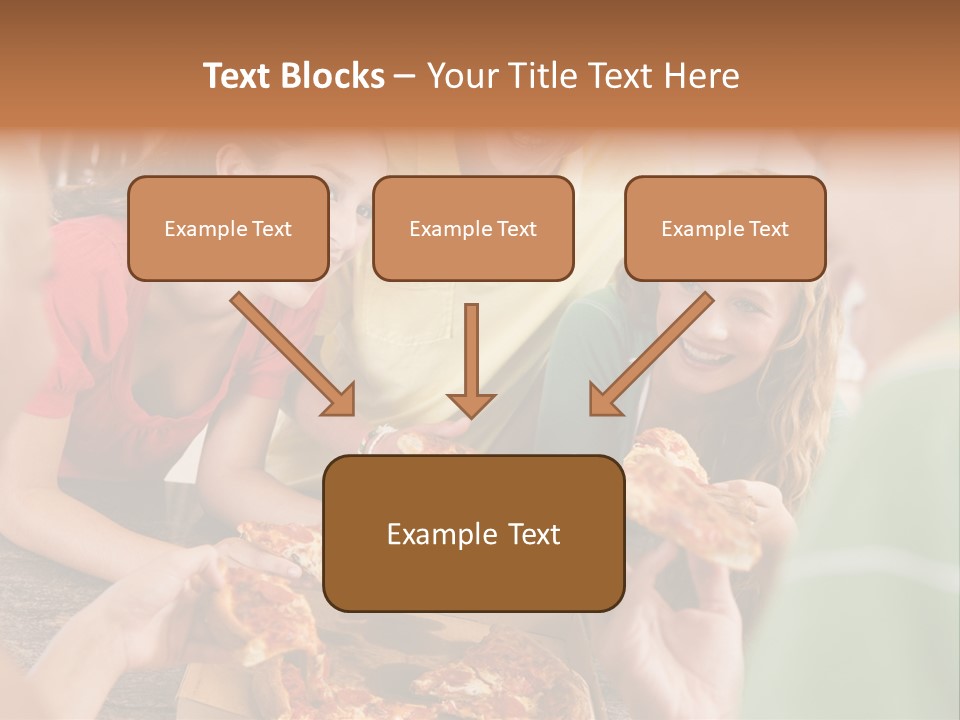 Text Blocks – Your Title Text Here

Example Text

Example Text

Example Text

Example Text